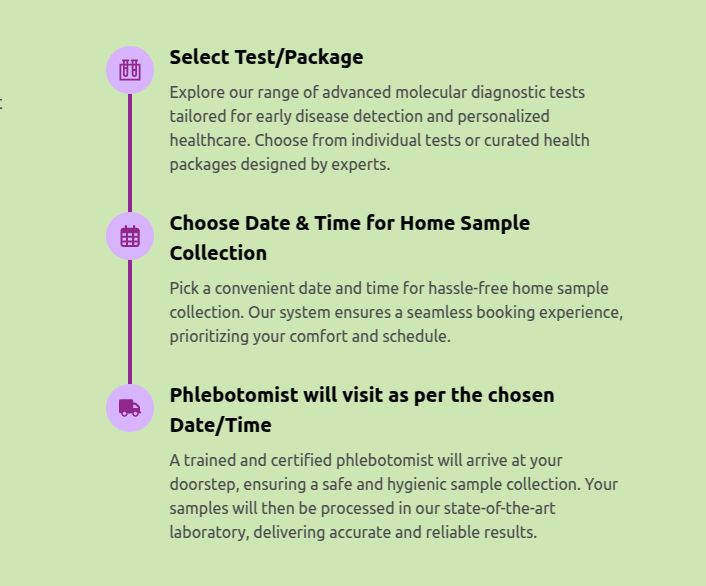 Select Test/Package

Explore our range of advanced molecular diagnostic tests tailored for early disease detection and personalized healthcare. Choose from individual tests or curated health packages designed by experts.

Choose Date & Time for Home Sample Collection

Pick a convenient date and time for hassle-free home sample collection. Our system ensures a seamless booking experience, prioritizing your comfort and schedule.

Phlebotomist will visit as per the chosen Date/Time

A trained and certified phlebotomist will arrive at your doorstep, ensuring a safe and hygienic sample collection. Your samples will then be processed in our state-of-the-art laboratory, delivering accurate and reliable results.